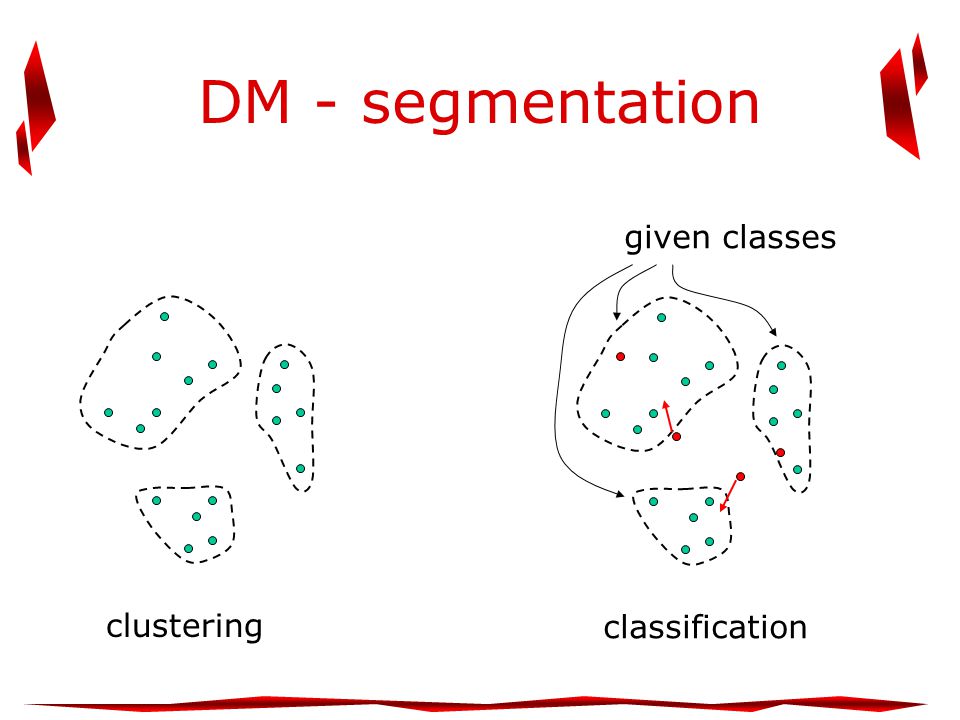 DM - segmentation

given classes

clustering

classification